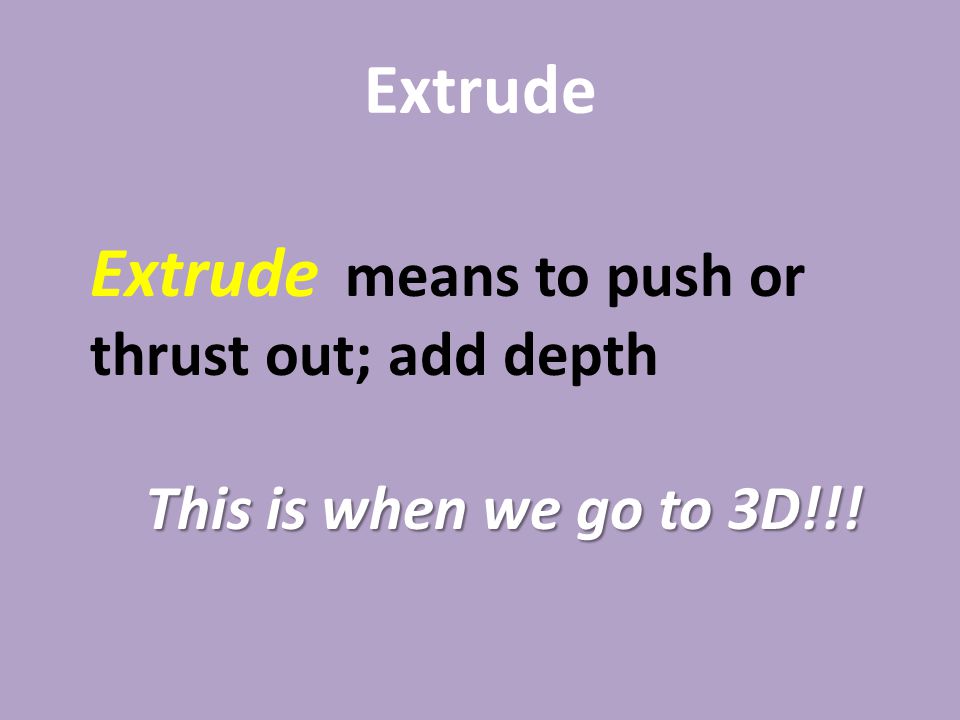 Extrude

Extrude means to push or thrust out; add depth

This is when we go to 3D!!!